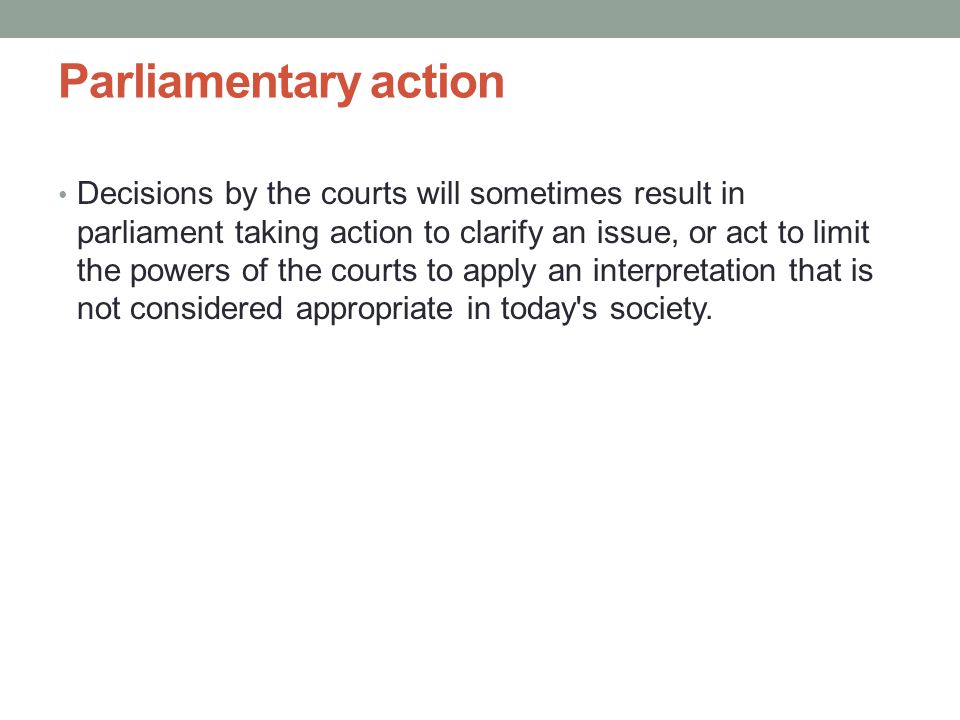 Parliamentary action

• Decisions by the courts will sometimes result in parliament taking action to clarify an issue, or act to limit the powers of the courts to apply an interpretation that is not considered appropriate in today's society.